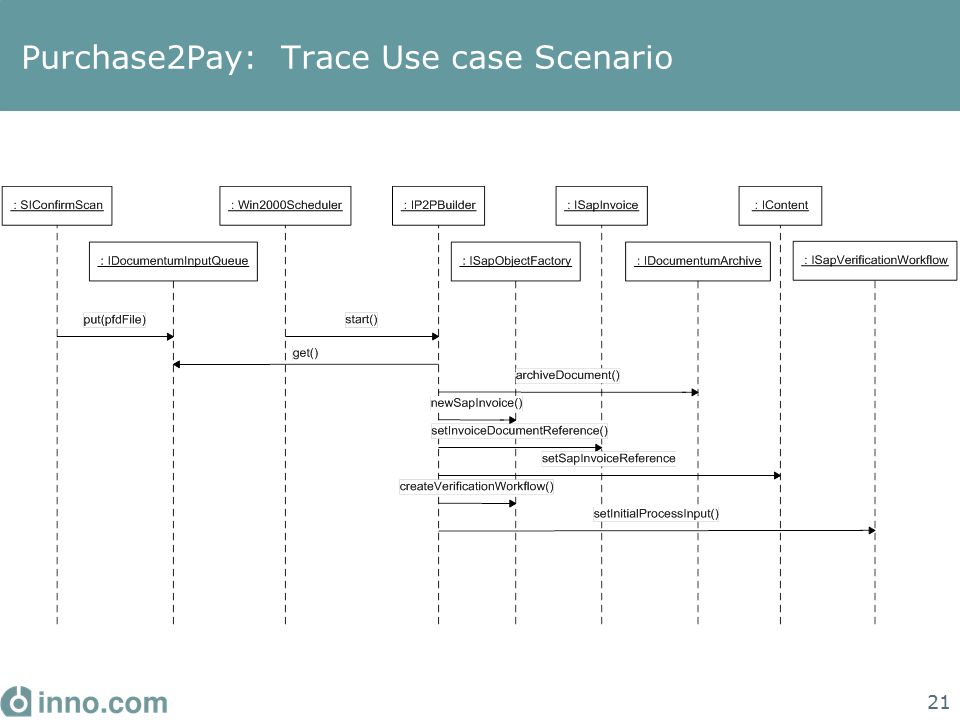 Purchase2Pay: Trace Use case Scenario

: SIConfirmScan

: Win2000Scheduler

: IP2PBuilder

: ISapInvoice

: IContent

: IDocumentumInputQueue

: ISapObjectFactory

: IDocumentumArchive

: ISapVerificationWorkflow

put(pfdFile)

start()

get()

archiveDocument()

newSapInvoice()

setInvoiceDocumentReference()

setSapInvoiceReference

createVerificationWorkflow()

setInitialProcessInput()

inno.com

21